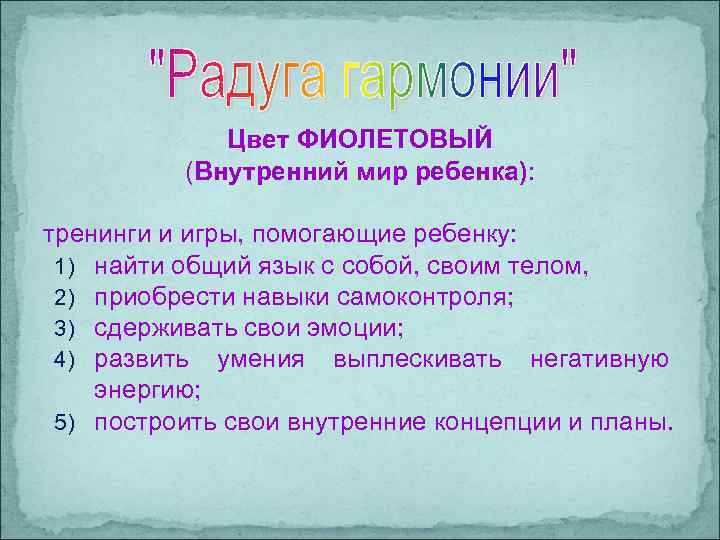 "Радуга гармонии"

Цвет ФИОЛЕТОВЫЙ
(Внутренний мир ребенка):

тренинги и игры, помогающие ребенку:
1) найти общий язык с собой, своим телом,
2) приобрести навыки самоконтроля;
3) сдерживать свои эмоции;
4) развить умения выплескивать негативную энергию;
5) построить свои внутренние концепции и планы.